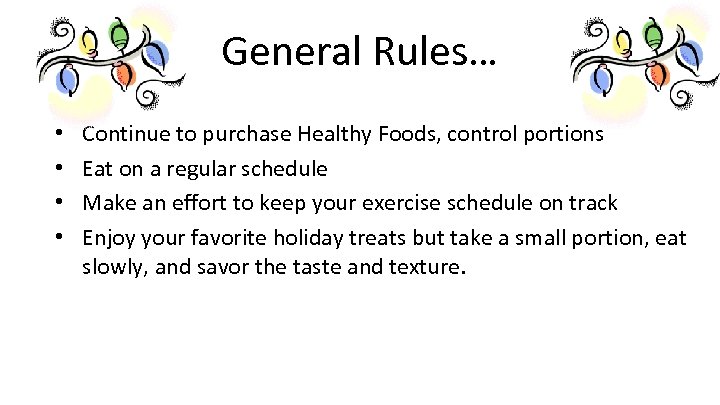 General Rules…

• Continue to purchase Healthy Foods, control portions
• Eat on a regular schedule
• Make an effort to keep your exercise schedule on track
• Enjoy your favorite holiday treats but take a small portion, eat slowly, and savor the taste and texture.